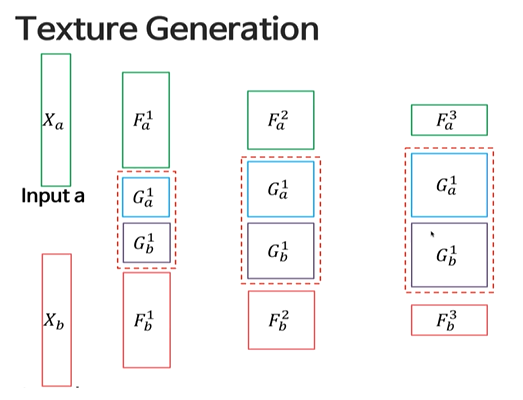 Texture Generation

$X_a$

Input a

$X_b$

$F_a^1$

$G_a^1$

$G_b^1$

$F_b^1$

$F_a^2$

$G_a^1$

$G_b^1$

$F_b^2$

$F_a^3$

$G_a^1$

$G_b^1$

$F_b^3$